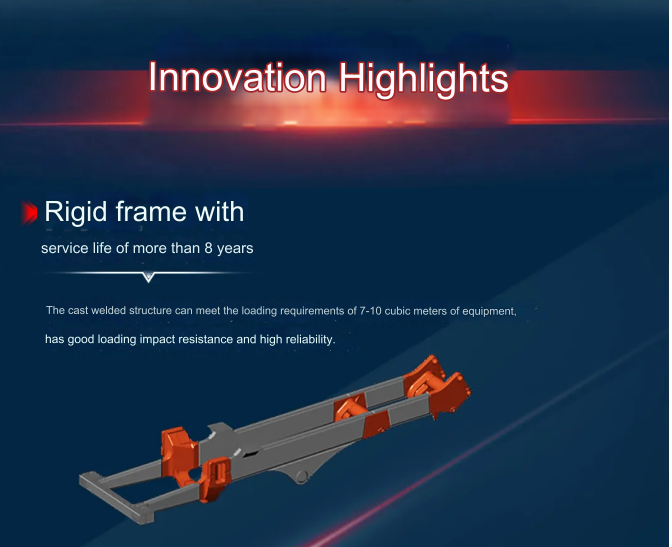 Innovation Highlights

Rigid frame with

service life of more than 8 years

The cast welded structure can meet the loading requirements of 7-10 cubic meters of equipment, has good loading impact resistance and high reliability.